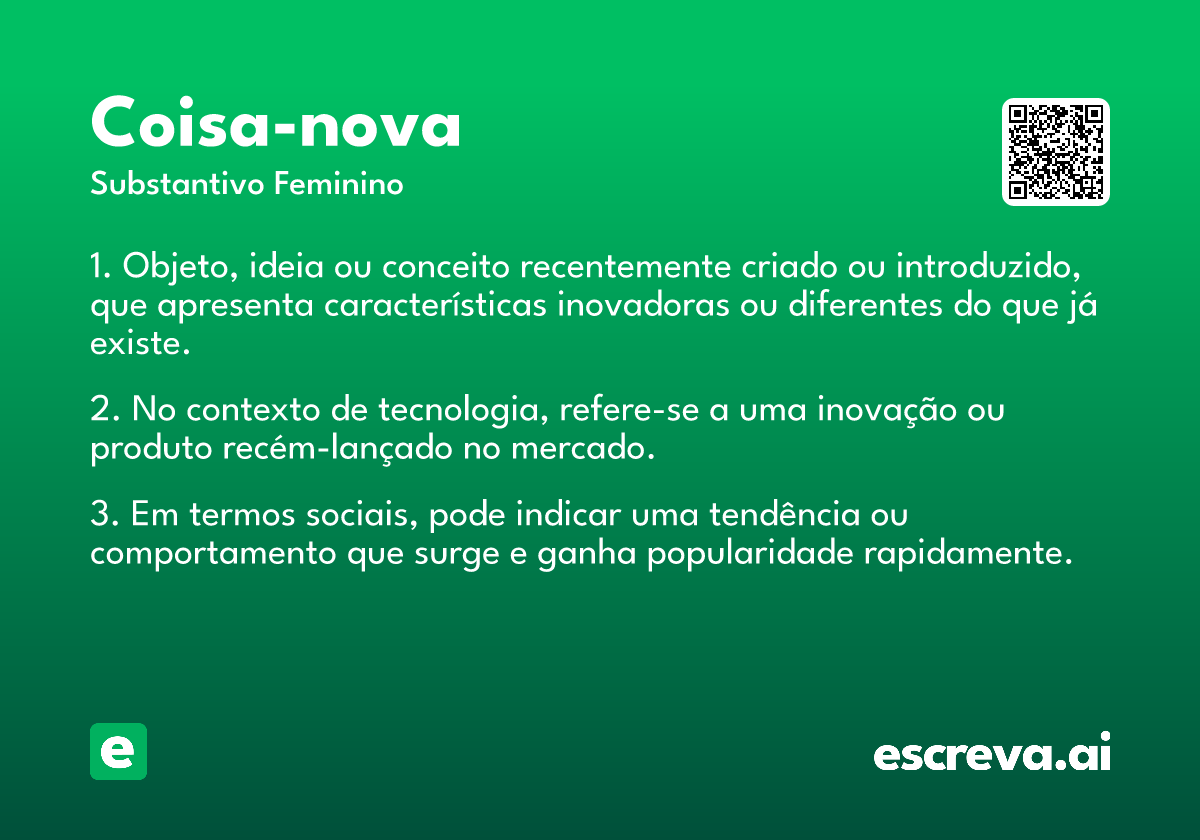 Coisa-nova
Substantivo Feminino

1. Objeto, ideia ou conceito recentemente criado ou introduzido, que apresenta características inovadoras ou diferentes do que já existe.

2. No contexto de tecnologia, refere-se a uma inovação ou produto recém-lançado no mercado.

3. Em termos sociais, pode indicar uma tendência ou comportamento que surge e ganha popularidade rapidamente.

e

escreva.ai